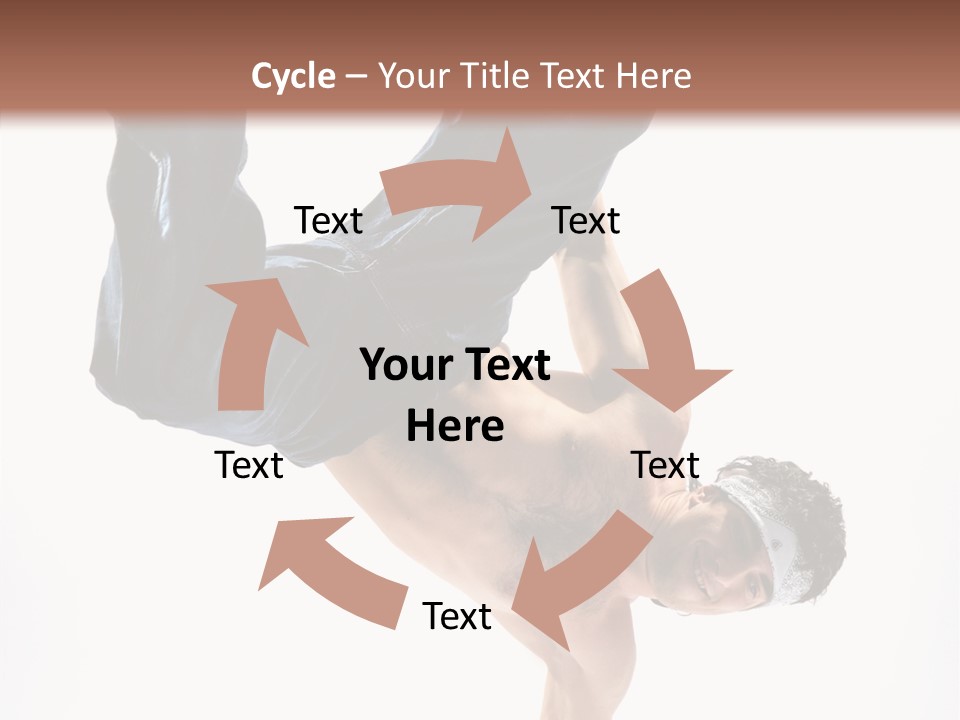 Cycle – Your Title Text Here

Text

Text

Your Text Here

Text

Text

Text